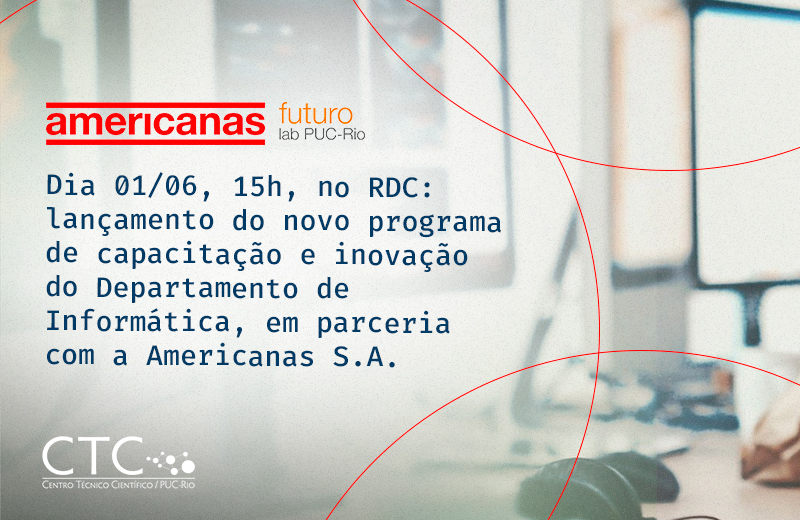 americanas futuro
lab PUC-Rio

Dia 01/06, 15h, no RDC: lançamento do novo programa de capacitação e inovação do Departamento de Informática, em parceria com a Americanas S.A.

CTC
Centro Técnico Científico / PUC-Rio